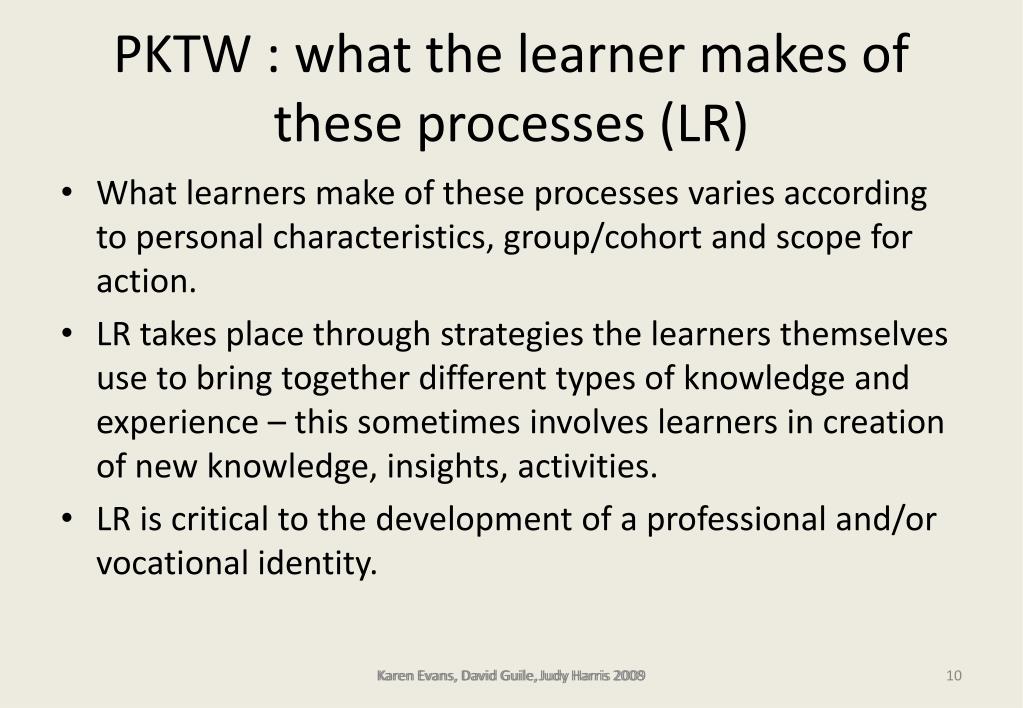 PKTW : what the learner makes of these processes (LR)

• What learners make of these processes varies according to personal characteristics, group/cohort and scope for action.

• LR takes place through strategies the learners themselves use to bring together different types of knowledge and experience – this sometimes involves learners in creation of new knowledge, insights, activities.

• LR is critical to the development of a professional and/or vocational identity.

Karen Evans, David Guile, Judy Harris 2009

10